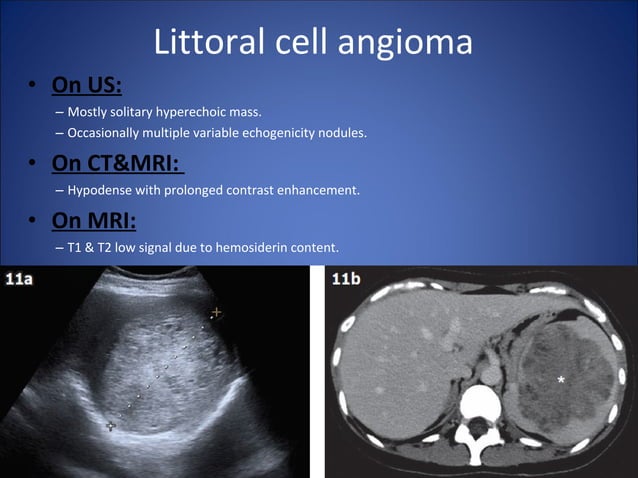 Littoral cell angioma

• On US:
– Mostly solitary hyperechoic mass.
– Occasionally multiple variable echogenicity nodules.

• On CT&MRI:
– Hypodense with prolonged contrast enhancement.

• On MRI:
– T1 & T2 low signal due to hemosiderin content.

11a

11b

*